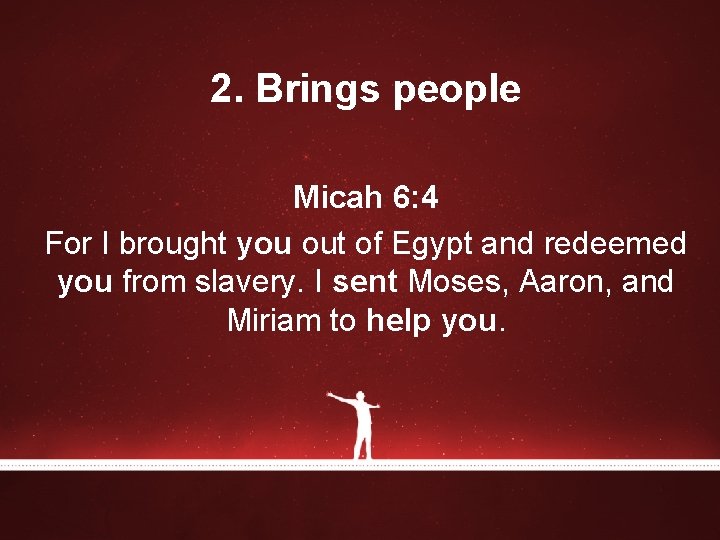 2. Brings people

Micah 6:4

For I brought you out of Egypt and redeemed you from slavery. I sent Moses, Aaron, and Miriam to help you.